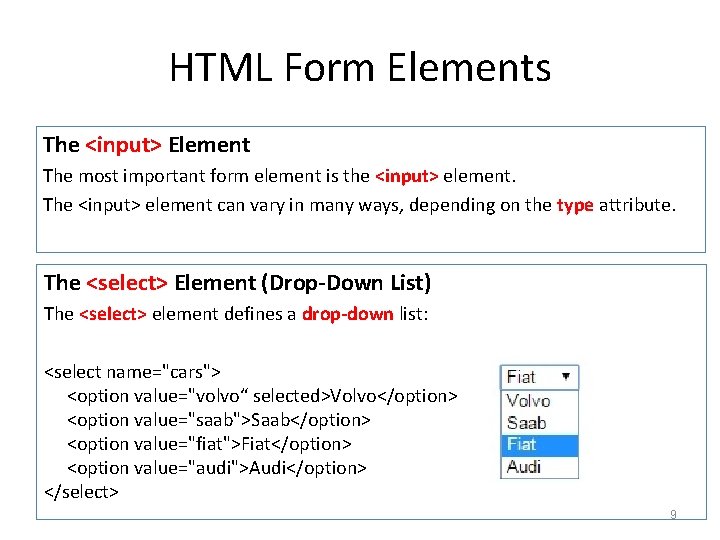 HTML Form Elements

The <input> Element

The most important form element is the <input> element.

The <input> element can vary in many ways, depending on the type attribute.

The <select> Element (Drop-Down List)

The <select> element defines a drop-down list:

<select name="cars">
<option value="volvo“ selected>Volvo</option>
<option value="saab">Saab</option>
<option value="fiat">Fiat</option>
<option value="audi">Audi</option>
</select>

Fiat
Volvo
Saab
Fiat
Audi

9